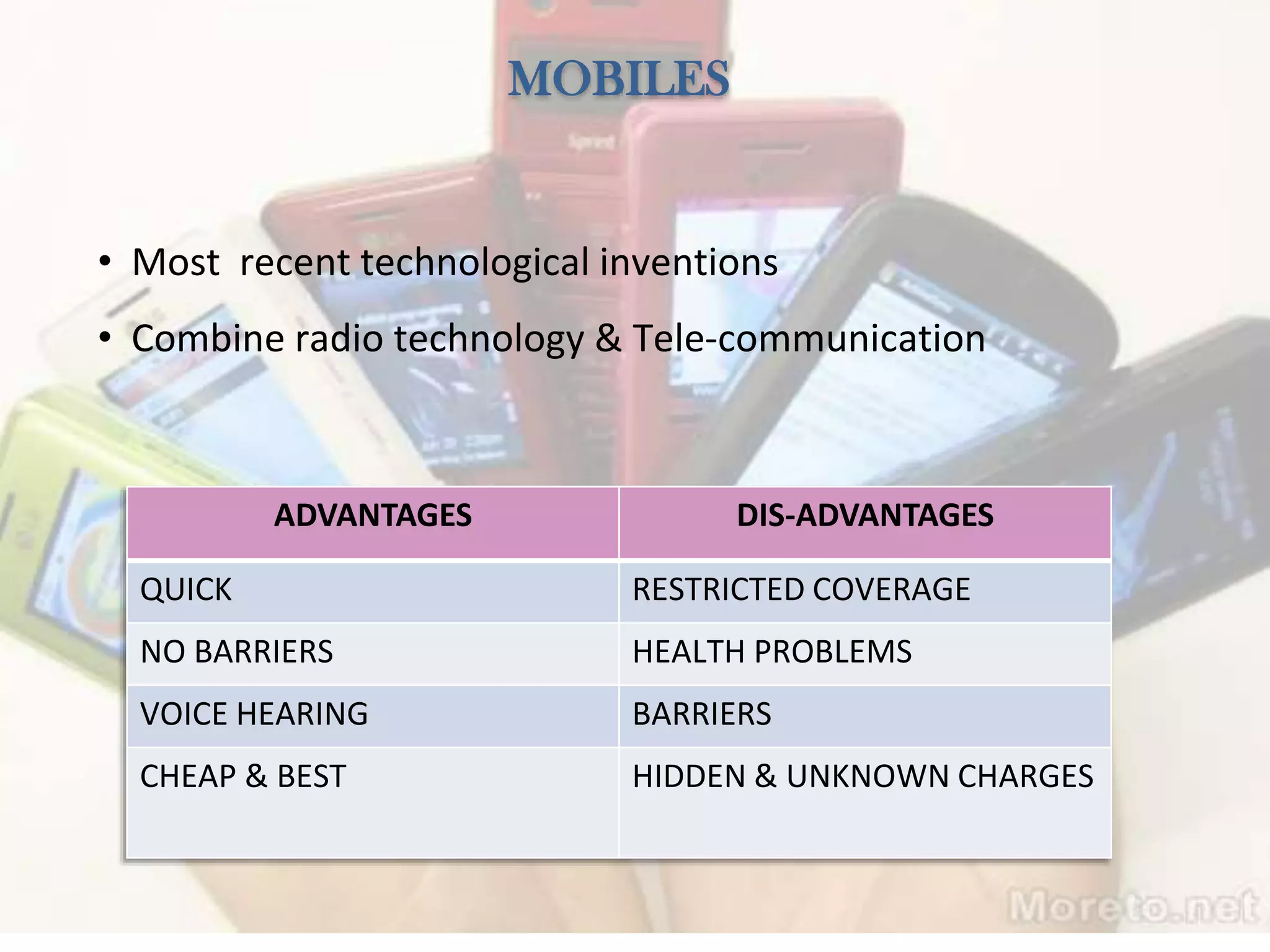 MOBILES

Sprint

• Most recent technological inventions
• Combine radio technology & Tele-communication

| ADVANTAGES | DIS-ADVANTAGES |
|---|---|
| QUICK | RESTRICTED COVERAGE |
| NO BARRIERS | HEALTH PROBLEMS |
| VOICE HEARING | BARRIERS |
| CHEAP & BEST | HIDDEN & UNKNOWN CHARGES |

Moreto.net